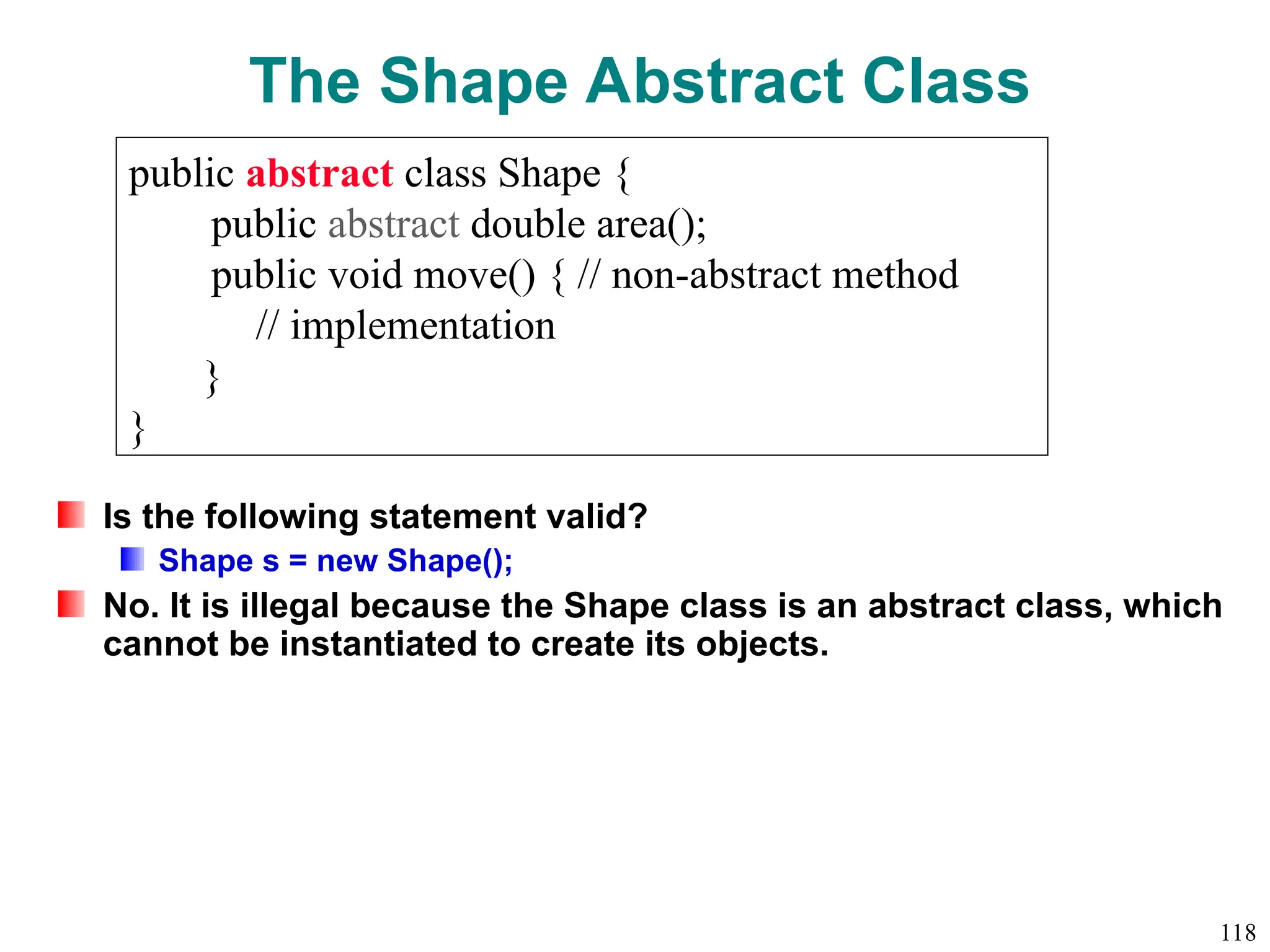 The Shape Abstract Class

public abstract class Shape {
public abstract double area();
public void move() { // non-abstract method
// implementation
}
}

Is the following statement valid?

Shape s = new Shape();

No. It is illegal because the Shape class is an abstract class, which cannot be instantiated to create its objects.

118